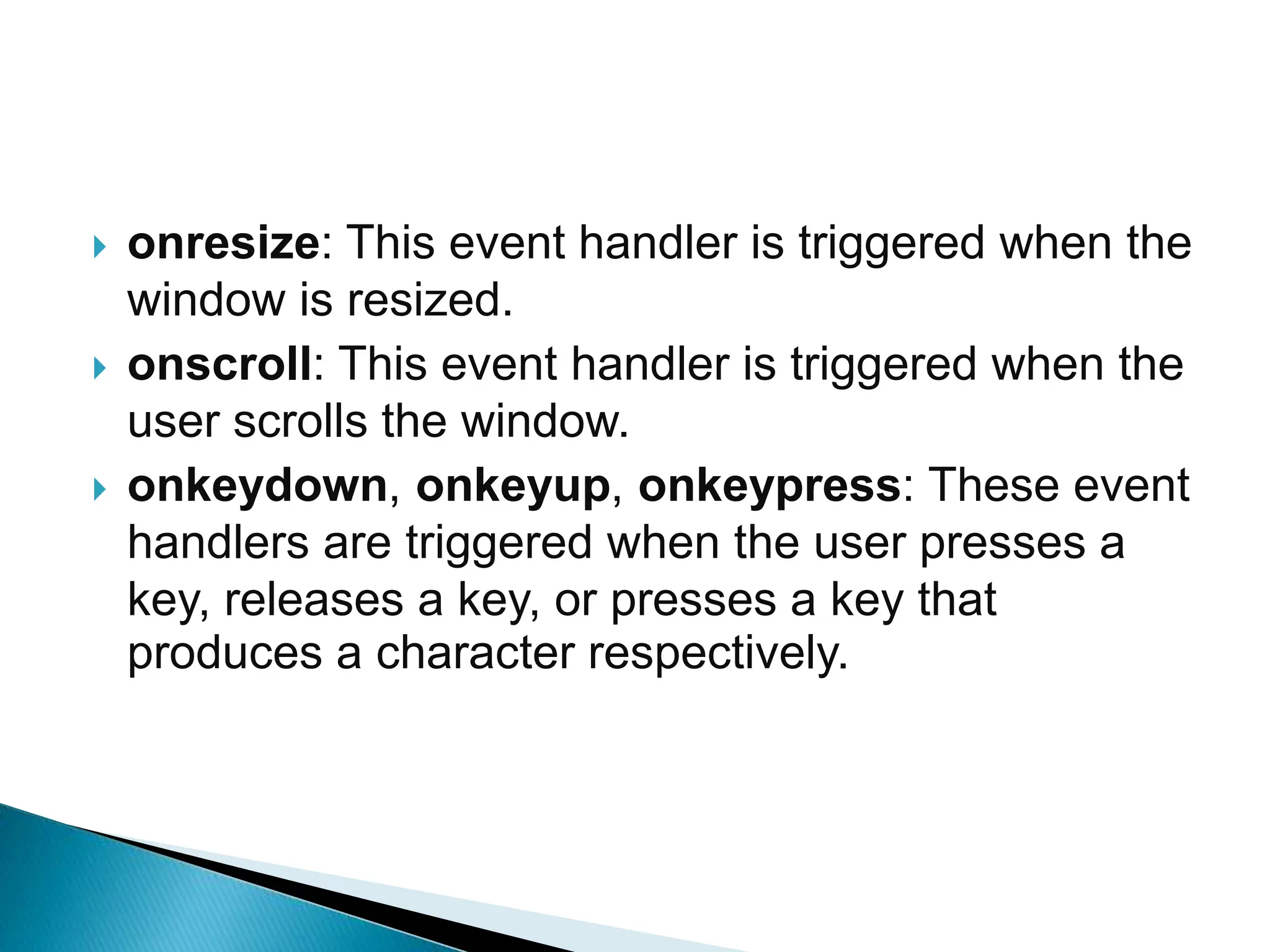 onresize: This event handler is triggered when the window is resized.

onscroll: This event handler is triggered when the user scrolls the window.

onkeydown, onkeyup, onkeypress: These event handlers are triggered when the user presses a key, releases a key, or presses a key that produces a character respectively.